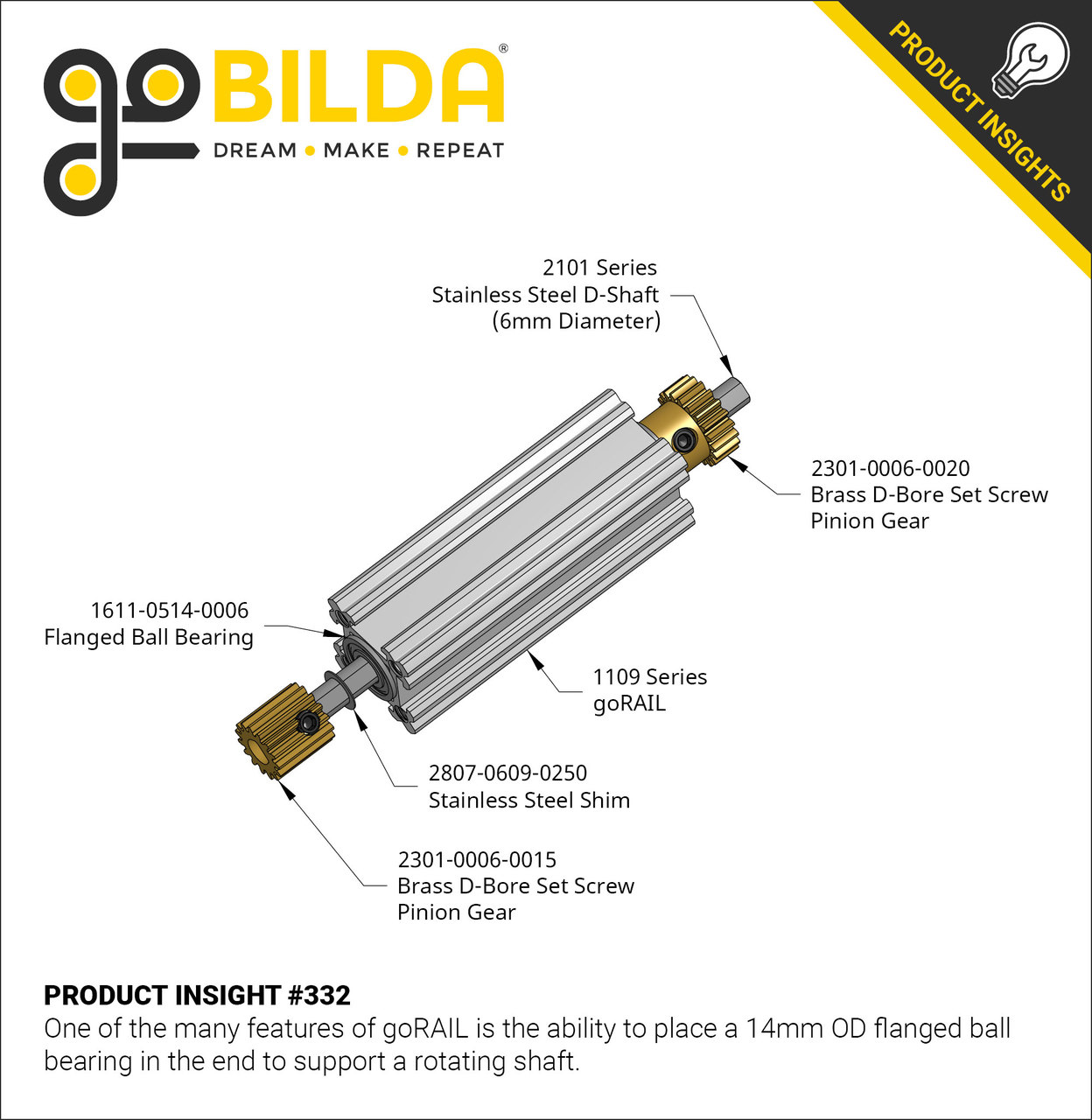 goBILDA®
DREAM • MAKE • REPEAT

PRODUCT INSIGHTS

2101 Series
Stainless Steel D-Shaft
(6mm Diameter)

2301-0006-0020
Brass D-Bore Set Screw
Pinion Gear

1611-0514-0006
Flanged Ball Bearing

1109 Series
goRAIL

2807-0609-0250
Stainless Steel Shim

2301-0006-0015
Brass D-Bore Set Screw
Pinion Gear

PRODUCT INSIGHT #332
One of the many features of goRAIL is the ability to place a 14mm OD flanged ball bearing in the end to support a rotating shaft.